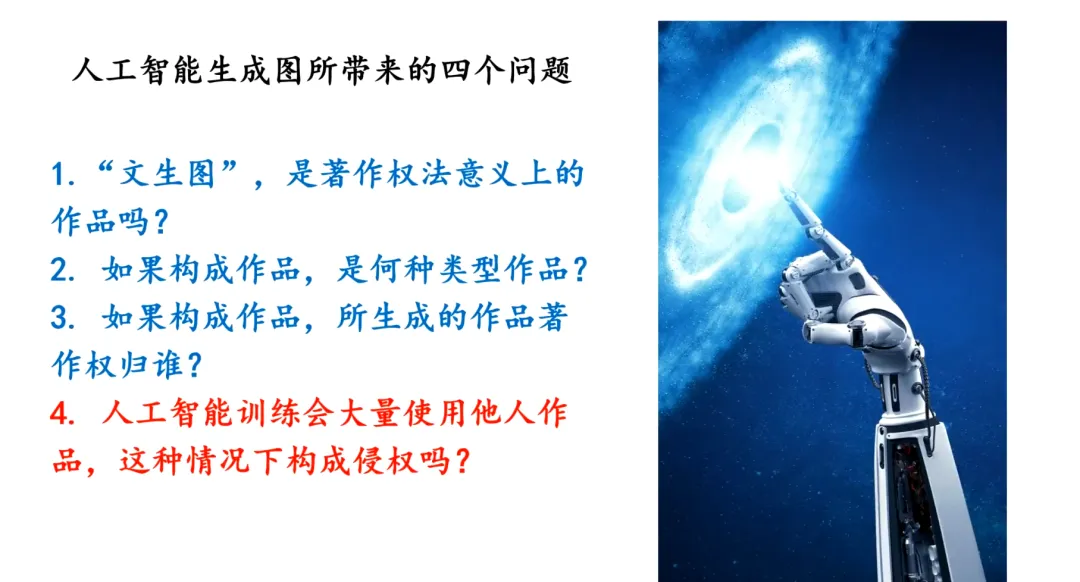 人工智能生成图所带来的四个问题

1.“文生图”，是著作权法意义上的作品吗？
2. 如果构成作品，是何种类型作品？
3. 如果构成作品，所生成的作品著作权归谁？
4. 人工智能训练会大量使用他人作品，这种情况下构成侵权吗？